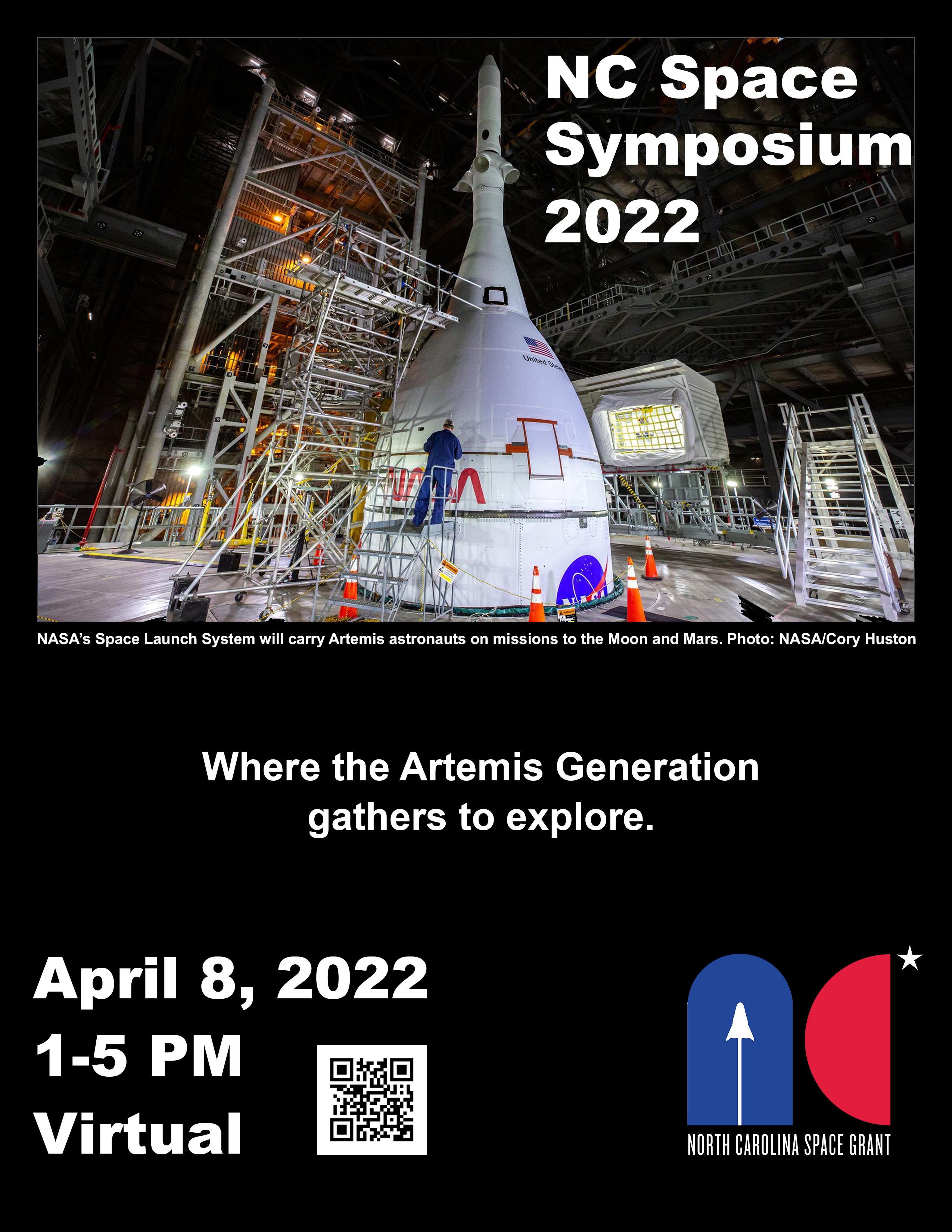 NC Space Symposium 2022

United States

NASA

NASA's Space Launch System will carry Artemis astronauts on missions to the Moon and Mars. Photo: NASA/Cory Huston

Where the Artemis Generation gathers to explore.

April 8, 2022
1-5 PM
Virtual

NORTH CAROLINA SPACE GRANT